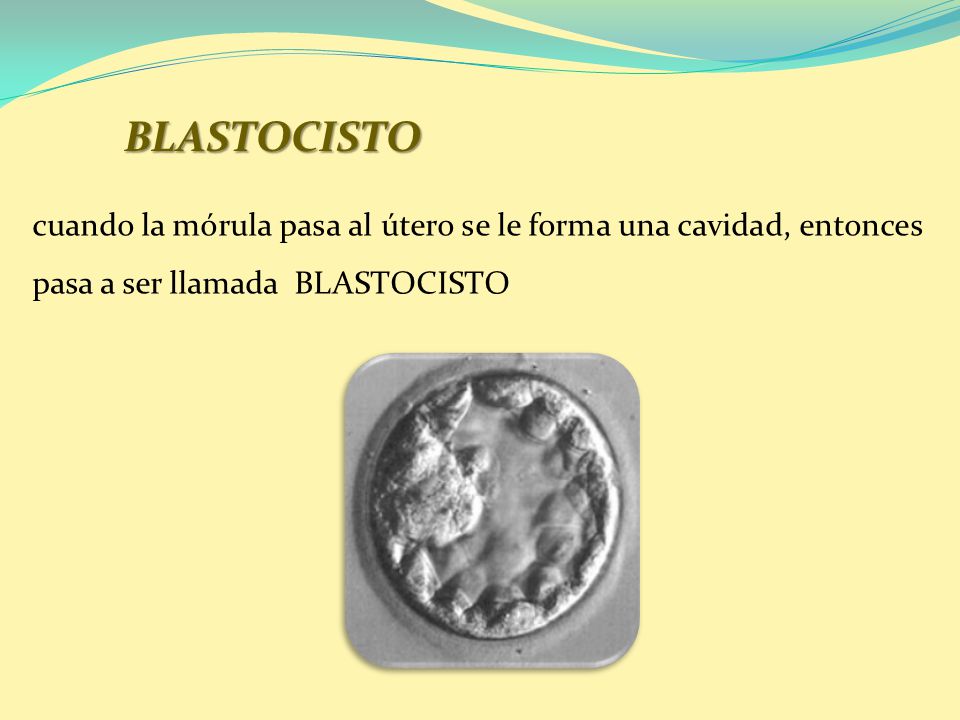 BLASTOCISTO

cuando la mórula pasa al útero se le forma una cavidad, entonces pasa a ser llamada BLASTOCISTO